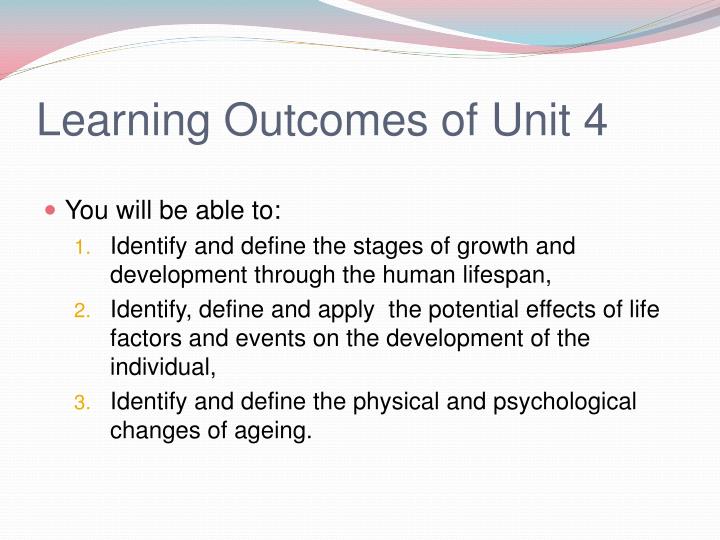 Learning Outcomes of Unit 4

You will be able to:

1. Identify and define the stages of growth and development through the human lifespan,
2. Identify, define and apply  the potential effects of life factors and events on the development of the individual,
3. Identify and define the physical and psychological changes of ageing.